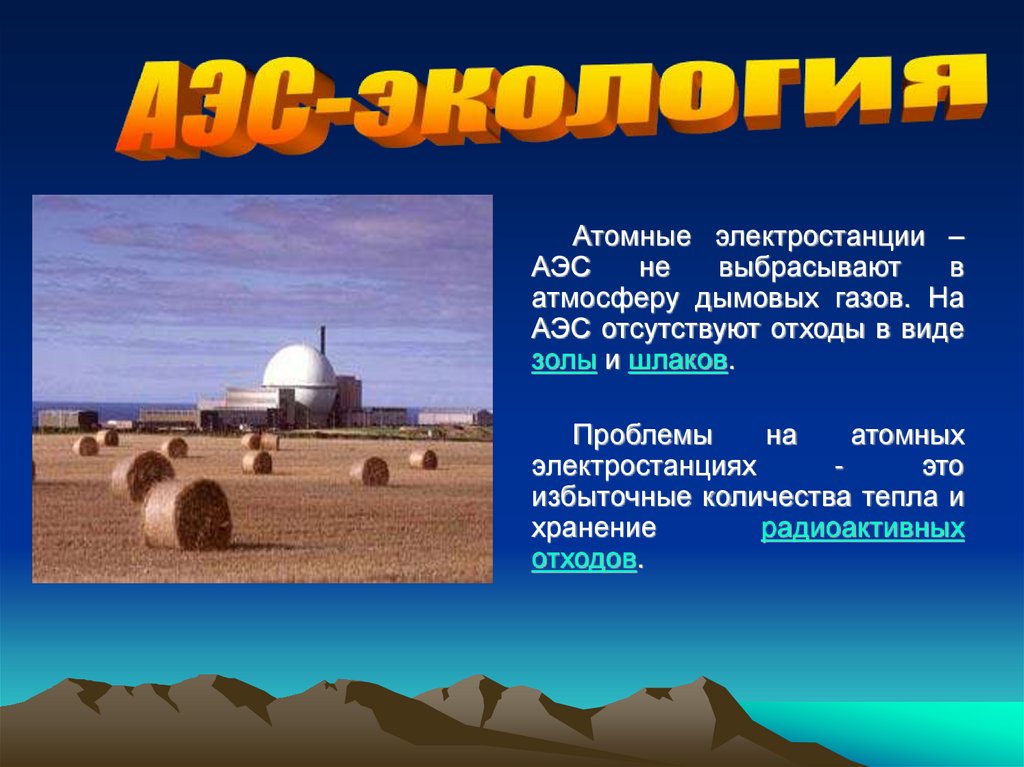 АЭС-экология

Атомные электростанции – АЭС не выбрасывают в атмосферу дымовых газов. На АЭС отсутствуют отходы в виде золы и шлаков.

Проблемы на атомных электростанциях - это избыточные количества тепла и хранение радиоактивных отходов.